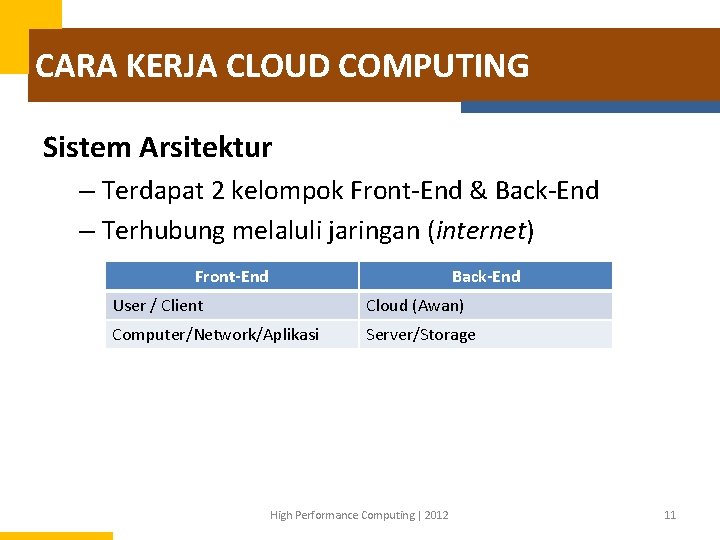 CARA KERJA CLOUD COMPUTING

Sistem Arsitektur

– Terdapat 2 kelompok Front-End & Back-End

– Terhubung melaluli jaringan (internet)

| Front-End | Back-End |
|---|---|
| User / Client | Cloud (Awan) |
| Computer/Network/Aplikasi | Server/Storage |

High Performance Computing | 2012

11